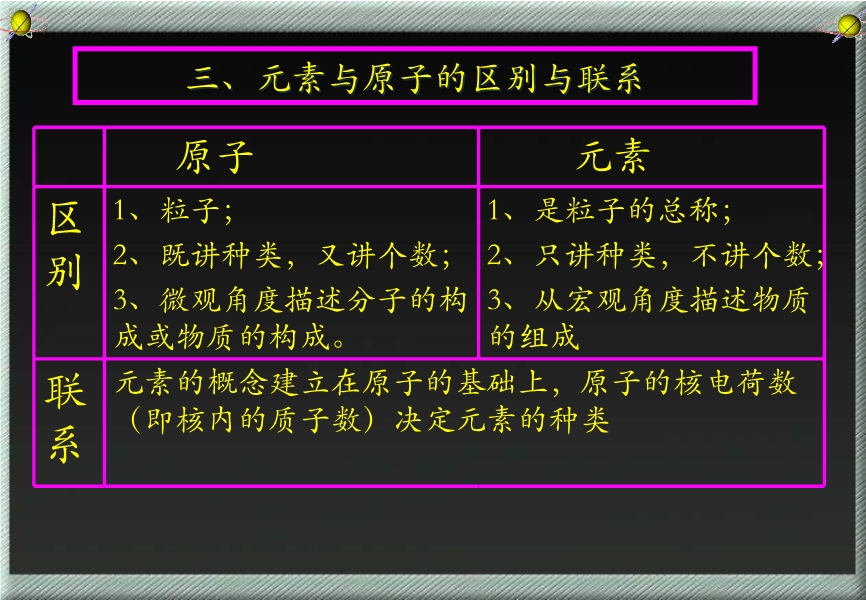 三、元素与原子的区别与联系

|  | 原子 | 元素 |
|---|---|---|
| 区别 | 1、粒子；<br>2、既讲种类，又讲个数；<br>3、微观角度描述分子的构成或物质的构成。 | 1、是粒子的总称；<br>2、只讲种类，不讲个数；<br>3、从宏观角度描述物质的组成 |
| 联系 | 元素的概念建立在原子的基础上，原子的核电荷数（即核内的质子数）决定元素的种类 | |